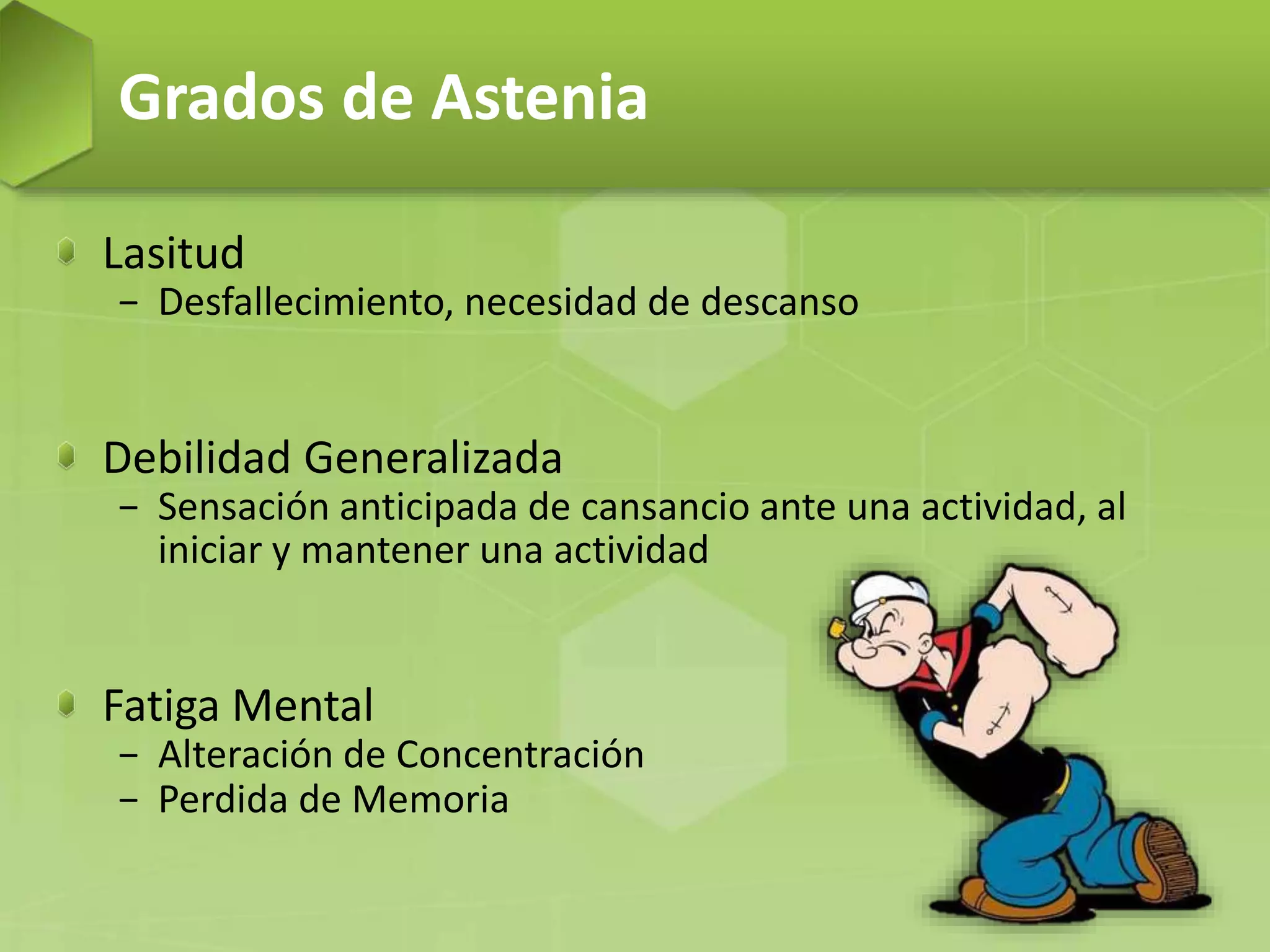 Grados de Astenia

Lasitud
– Desfallecimiento, necesidad de descanso

Debilidad Generalizada
– Sensación anticipada de cansancio ante una actividad, al iniciar y mantener una actividad

Fatiga Mental
– Alteración de Concentración
– Perdida de Memoria